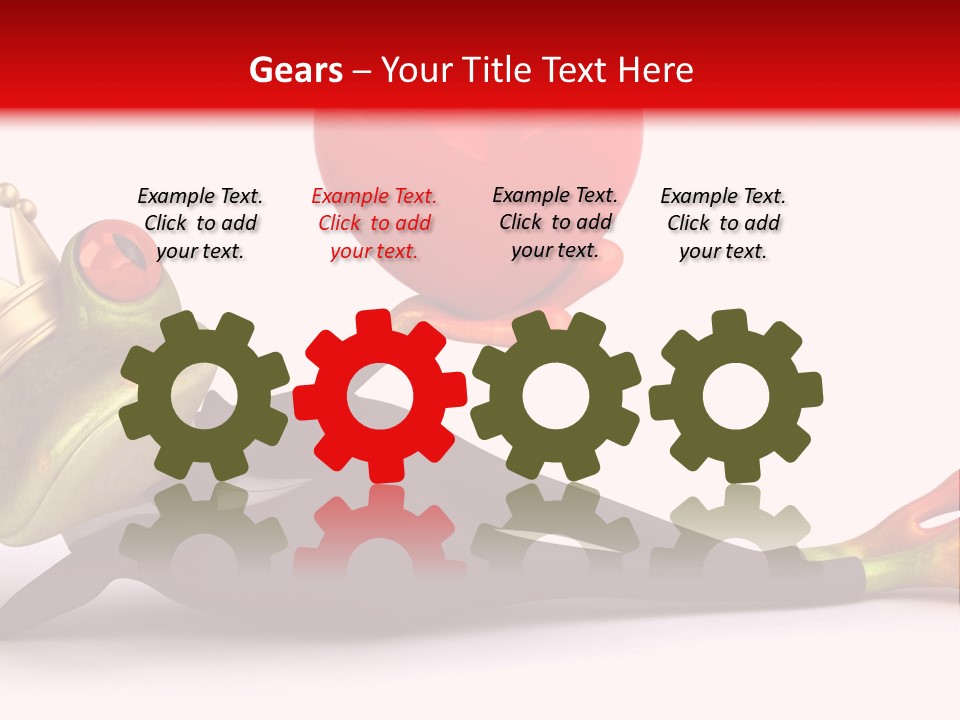 Gears – Your Title Text Here

Example Text. Click to add your text.

Example Text. Click to add your text.

Example Text. Click to add your text.

Example Text. Click to add your text.